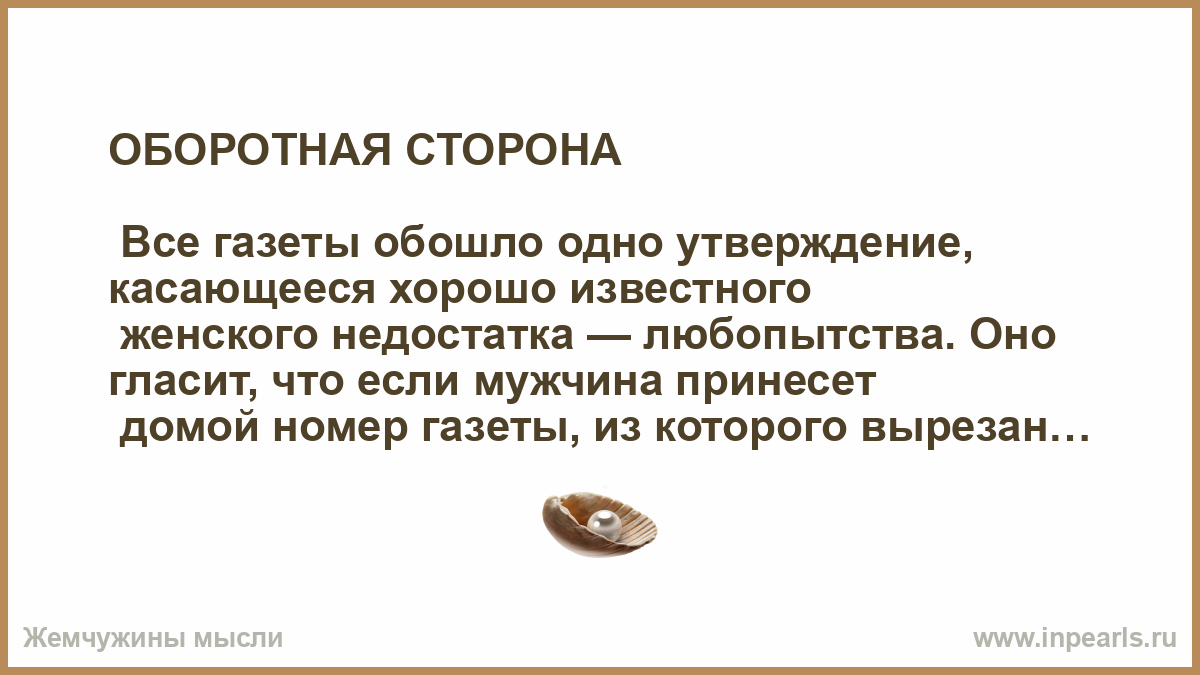 ОБОРОТНАЯ СТОРОНА

Все газеты обошло одно утверждение, касающееся хорошо известного женского недостатка — любопытства. Оно гласит, что если мужчина принесет домой номер газеты, из которого вырезан…

Жемчужины мысли

www.inpearls.ru